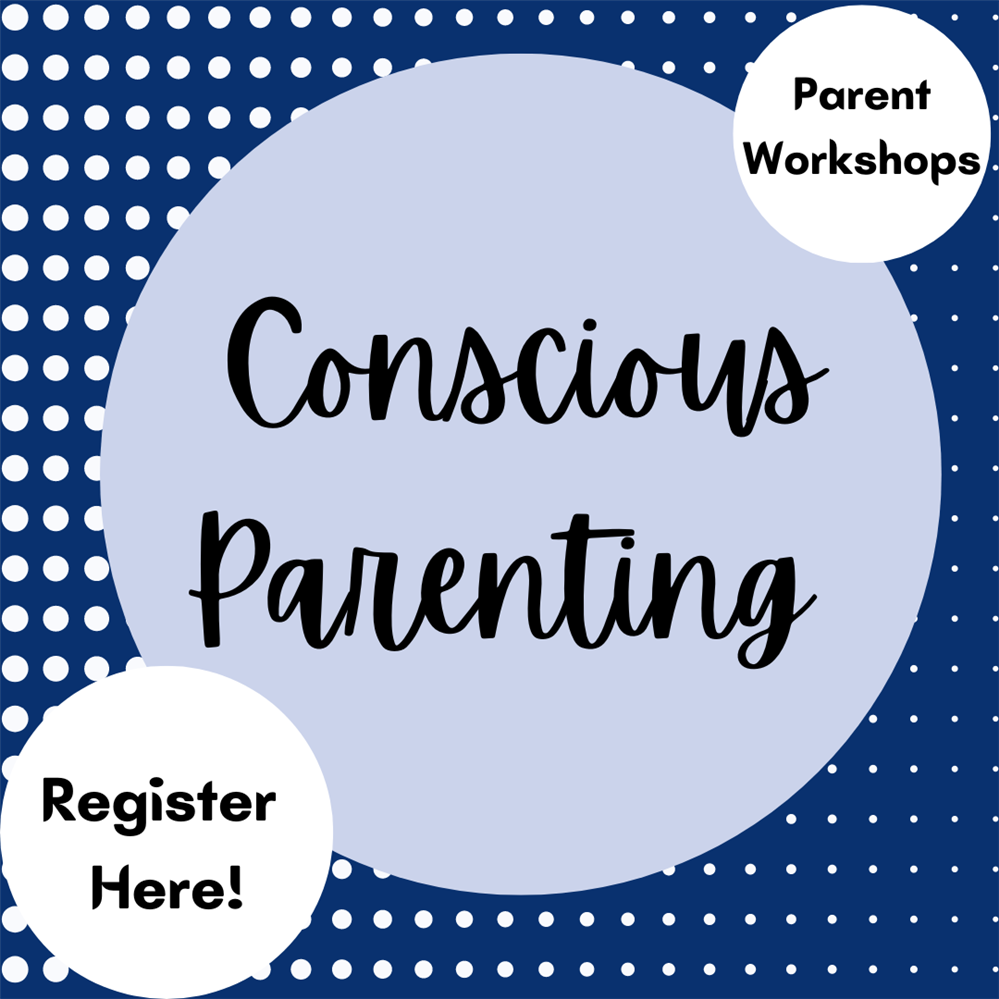 Parent Workshops

Conscious Parenting

Register Here!